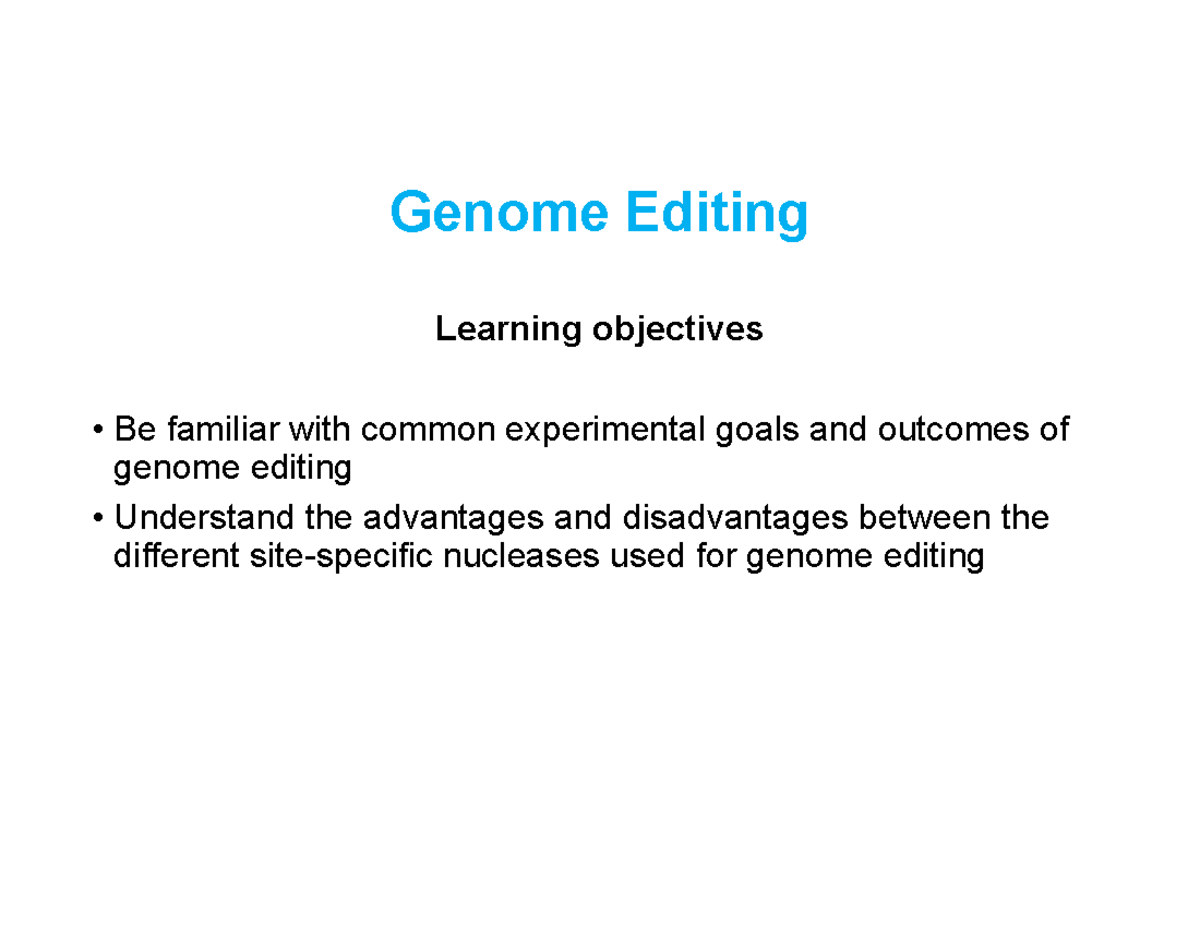 Genome Editing

Learning objectives

• Be familiar with common experimental goals and outcomes of genome editing
• Understand the advantages and disadvantages between the different site-specific nucleases used for genome editing